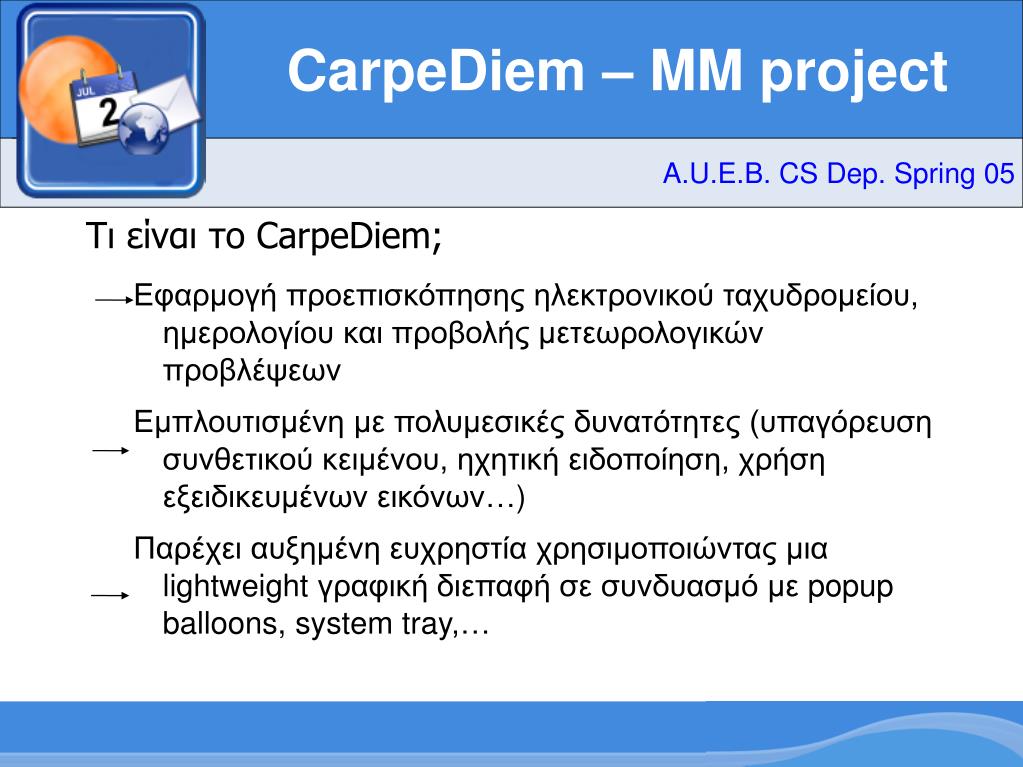 JUL 2

CarpeDiem – MM project

A.U.E.B. CS Dep. Spring 05

Τι είναι το CarpeDiem;

Εφαρμογή προεπισκόπησης ηλεκτρονικού ταχυδρομείου, ημερολογίου και προβολής μετεωρολογικών προβλέψεων

Εμπλουτισμένη με πολυμεσικές δυνατότητες (υπαγόρευση συνθετικού κειμένου, ηχητική ειδοποίηση, χρήση εξειδικευμένων εικόνων…)

Παρέχει αυξημένη ευχρηστία χρησιμοποιώντας μια lightweight γραφική διεπαφή σε συνδυασμό με popup balloons, system tray,…